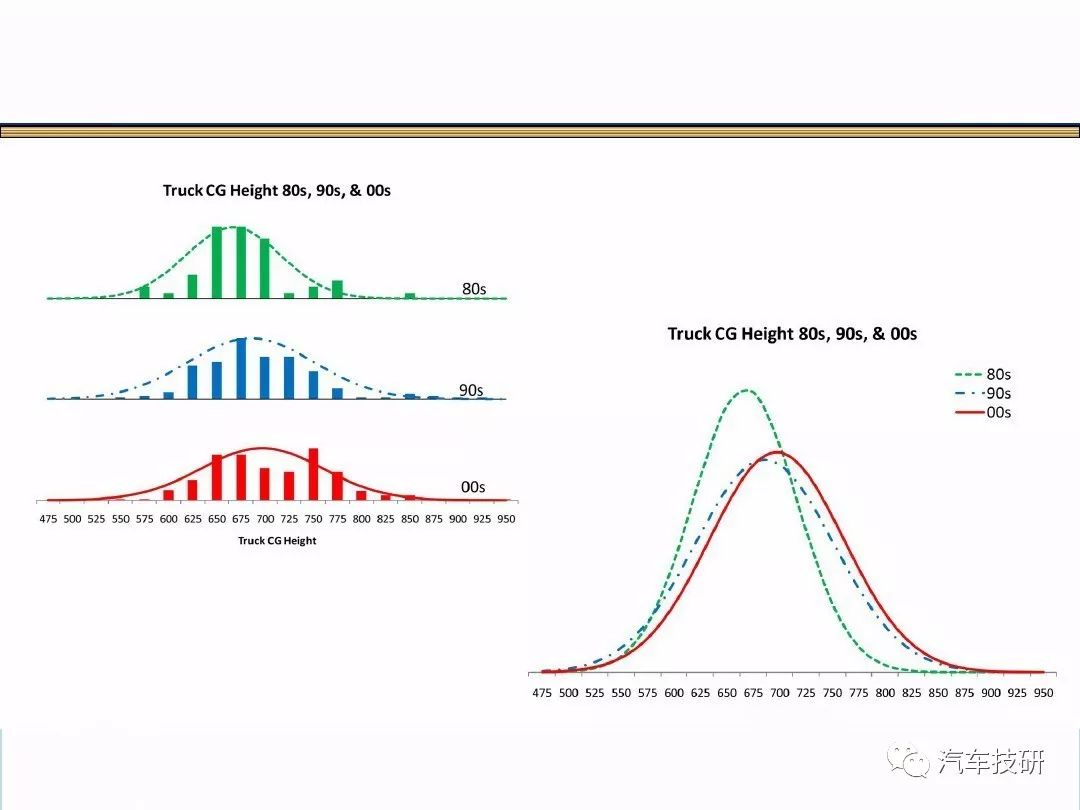 Truck CG Height 80s, 90s, & 00s

80s

90s

00s

475 500 525 550 575 600 625 650 675 700 725 750 775 800 825 850 875 900 925 950

Truck CG Height

Truck CG Height 80s, 90s, & 00s

80s
90s
00s

475 500 525 550 575 600 625 650 675 700 725 750 775 800 825 850 875 900 925 950

汽车技研